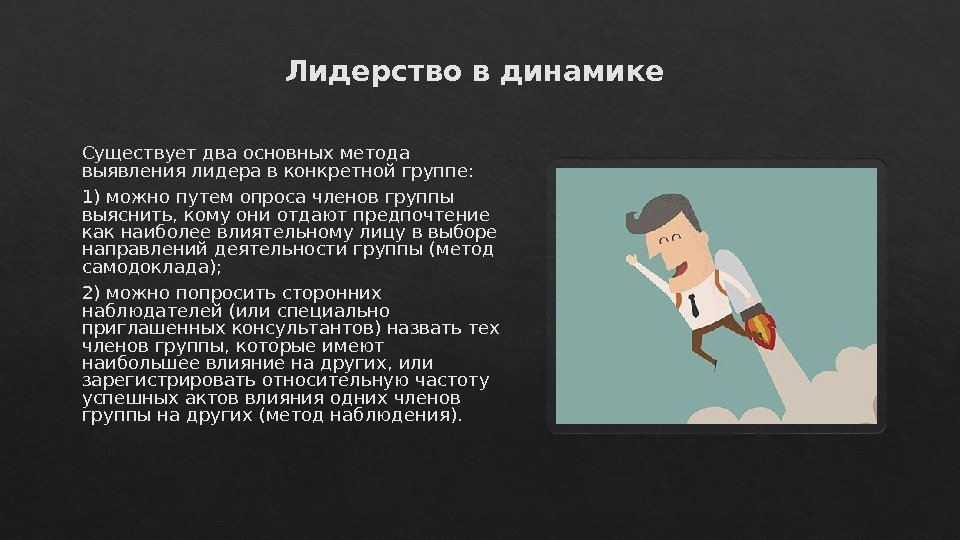 Лидерство в динамике

Существует два основных метода выявления лидера в конкретной группе:

1) можно путем опроса членов группы выяснить, кому они отдают предпочтение как наиболее влиятельному лицу в выборе направлений деятельности группы (метод самодоклада);

2) можно попросить сторонних наблюдателей (или специально приглашенных консультантов) назвать тех членов группы, которые имеют наибольшее влияние на других, или зарегистрировать относительную частоту успешных актов влияния одних членов группы на других (метод наблюдения).